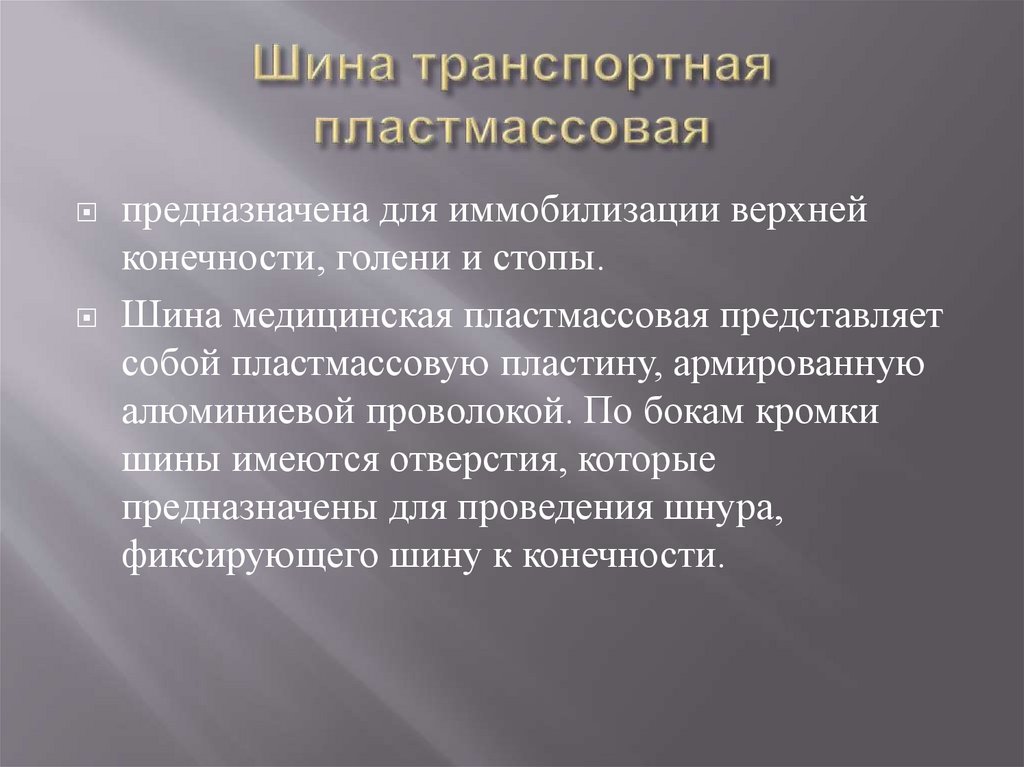 Шина транспортная пластмассовая

предназначена для иммобилизации верхней конечности, голени и стопы.

Шина медицинская пластмассовая представляет собой пластмассовую пластину, армированную алюминиевой проволокой. По бокам кромки шины имеются отверстия, которые предназначены для проведения шнура, фиксирующего шину к конечности.